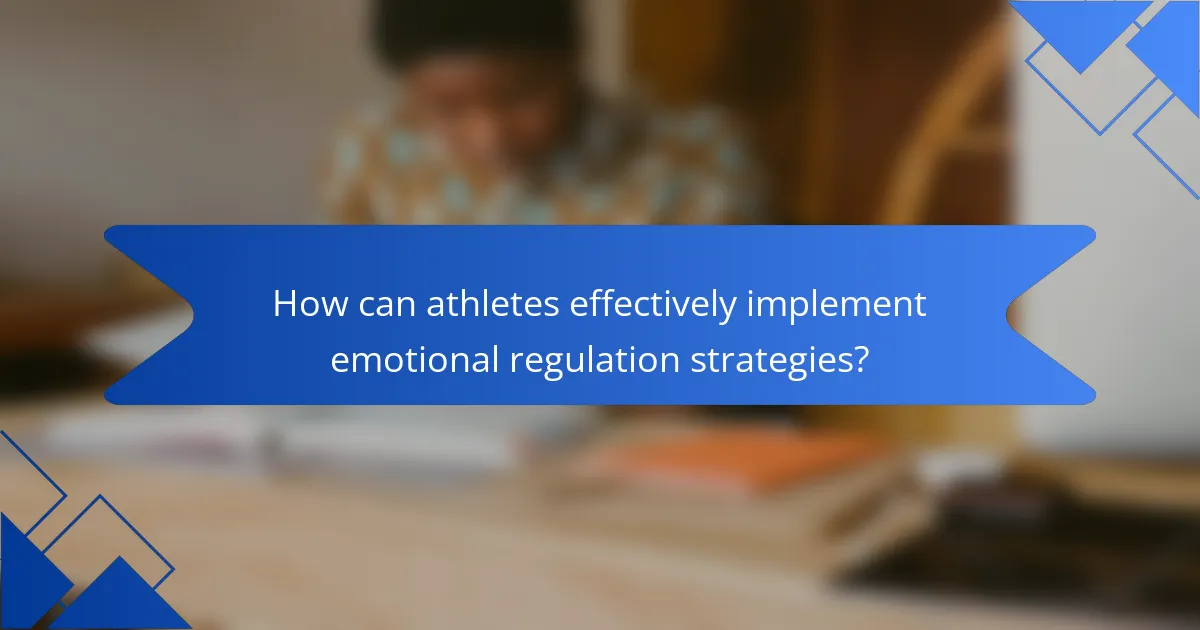 How can athletes effectively implement emotional regulation strategies?